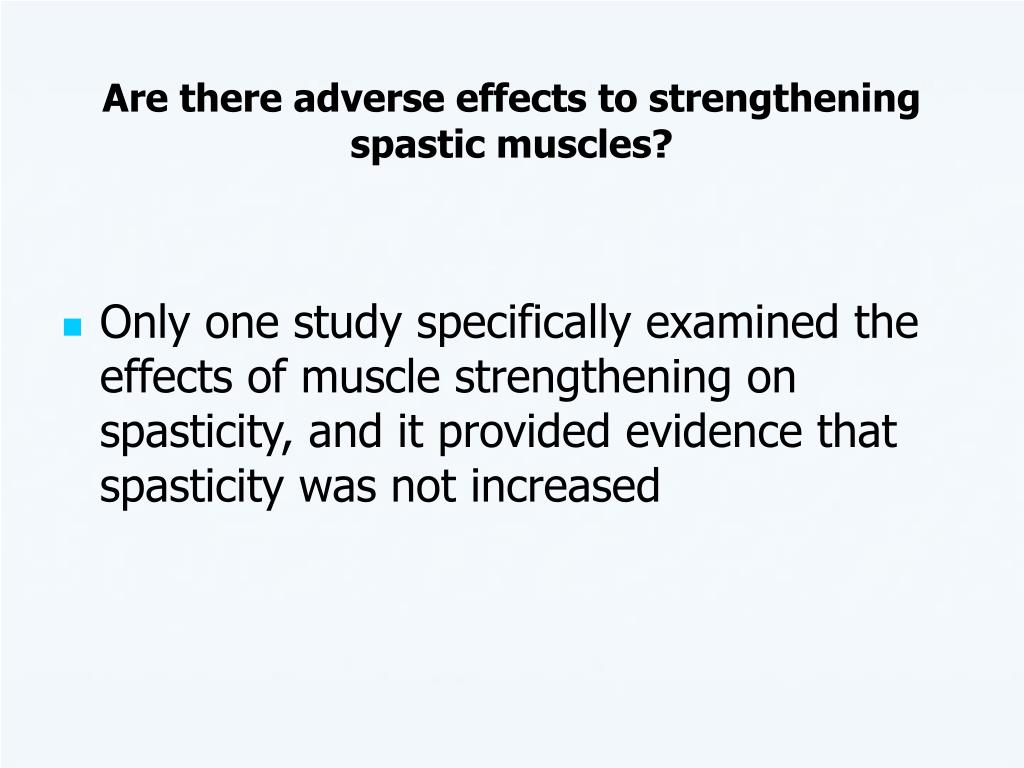 Are there adverse effects to strengthening spastic muscles?

Only one study specifically examined the effects of muscle strengthening on spasticity, and it provided evidence that spasticity was not increased